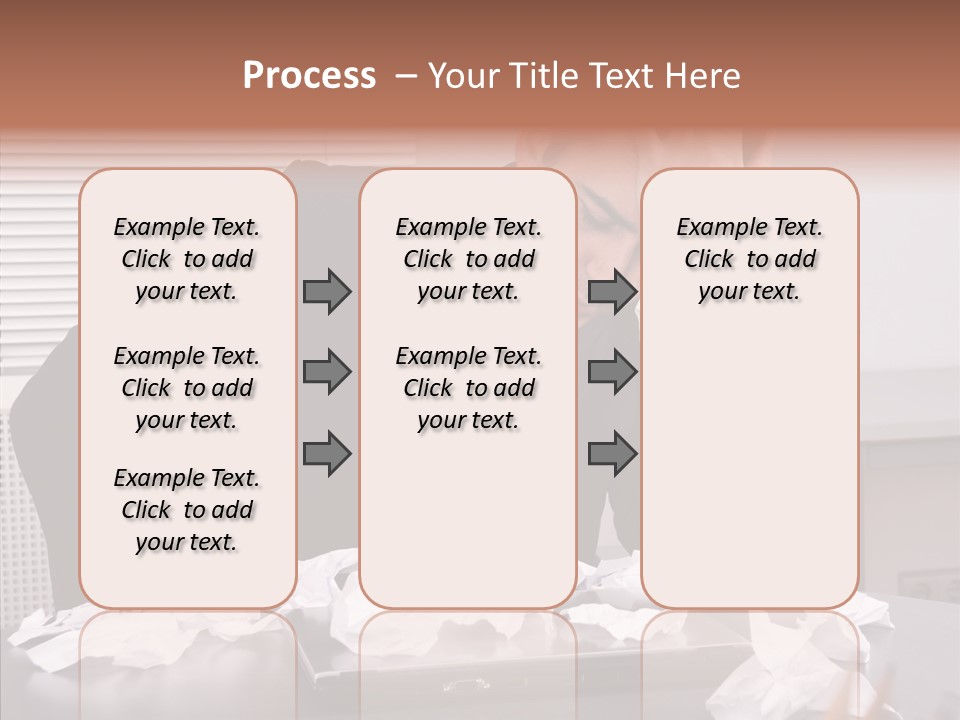 Process – Your Title Text Here

Example Text. Click to add your text.

Example Text. Click to add your text.

Example Text. Click to add your text.

Example Text. Click to add your text.

Example Text. Click to add your text.

Example Text. Click to add your text.